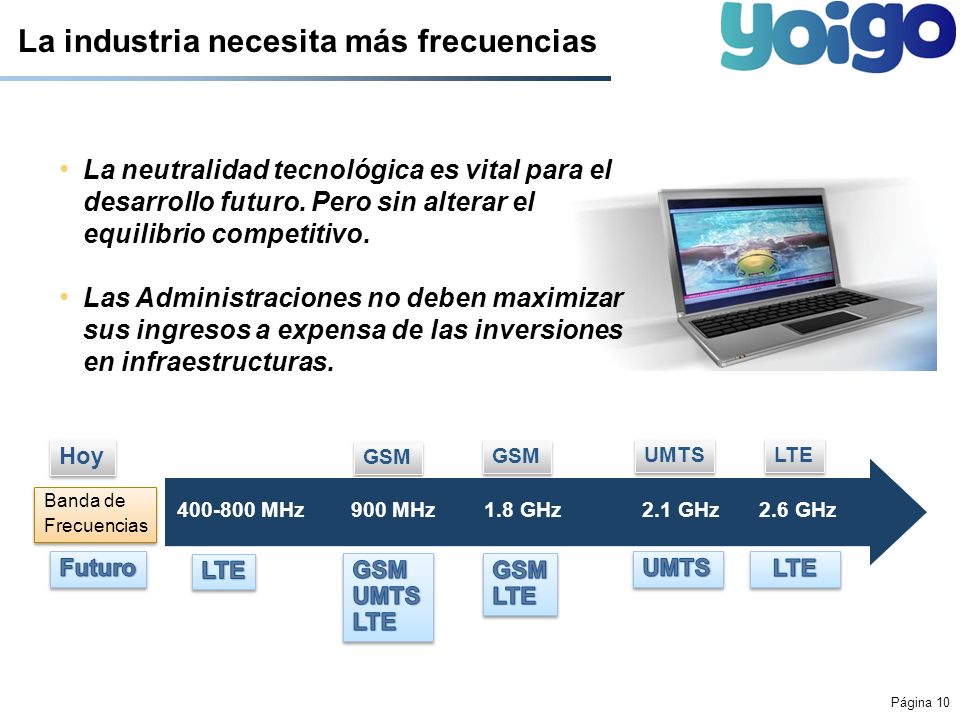 La industria necesita más frecuencias

yoigo

• La neutralidad tecnológica es vital para el desarrollo futuro. Pero sin alterar el equilibrio competitivo.

• Las Administraciones no deben maximizar sus ingresos a expensa de las inversiones en infraestructuras.

Hoy

GSM

GSM

UMTS

LTE

Banda de Frecuencias

400-800 MHz

900 MHz

1.8 GHz

2.1 GHz

2.6 GHz

Futuro

LTE

GSM UMTS LTE

GSM LTE

UMTS

LTE

Página 10